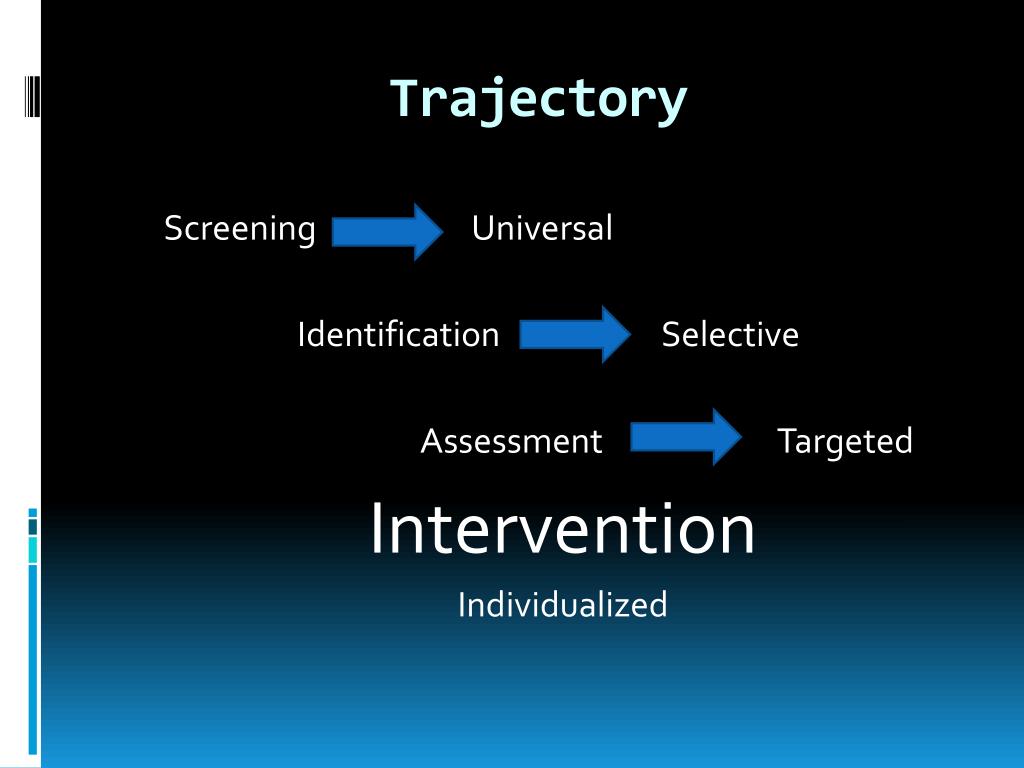 Trajectory

Screening Universal

Identification Selective

Assessment Targeted

Intervention

Individualized